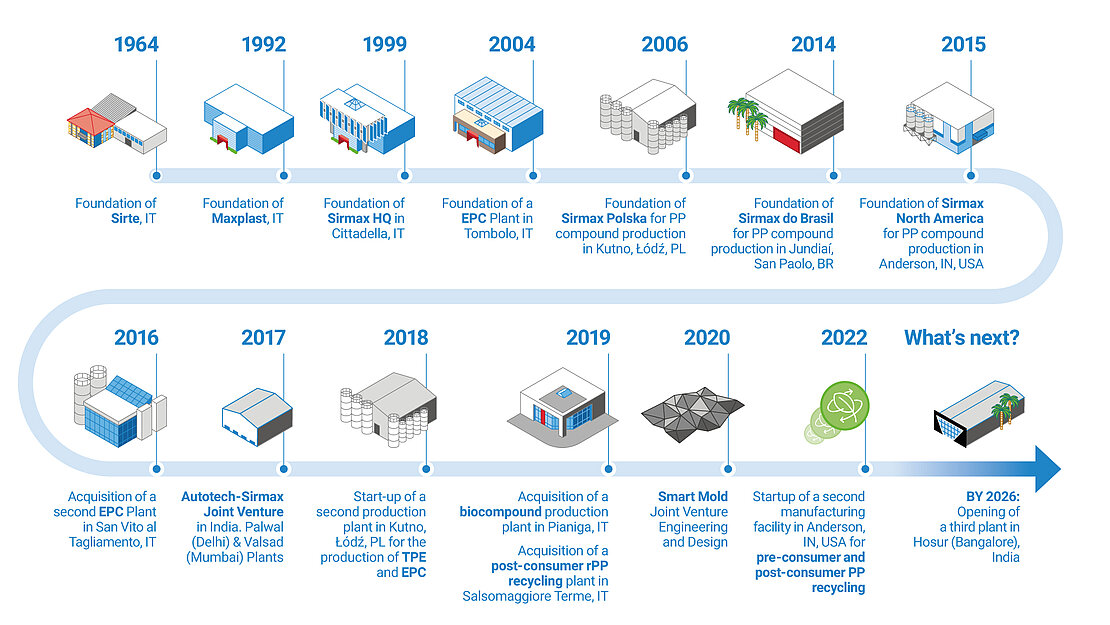 1964
Foundation of Sirte, IT

1992
Foundation of Maxplast, IT

1999
Foundation of Sirmax HQ in Cittadella, IT

2004
Foundation of a EPC Plant in Tombolo, IT

2006
Foundation of Sirmax Polska for PP compound production in Kutno, Łódź, PL

2014
Foundation of Sirmax do Brasil for PP compound production in Jundiaí, San Paolo, BR

2015
Foundation of Sirmax North America for PP compound production in Anderson, IN, USA

2016
Acquisition of a second EPC Plant in San Vito al Tagliamento, IT

2017
Autotech-Sirmax Joint Venture in India. Palwal (Delhi) & Valsad (Mumbai) Plants

2018
Start-up of a second production plant in Kutno, Łódź, PL for the production of TPE and EPC

2019
Acquisition of a biocompound production plant in Pianiga, IT

Acquisition of a post-consumer rPP recycling plant in Salsomaggiore Terme, IT

2020
Smart Mold Joint Venture Engineering and Design

2022
Startup of a second manufacturing facility in Anderson, IN, USA for pre-consumer and post-consumer PP recycling

What's next?
BY 2026: Opening of a third plant in Hosur (Bangalore), India